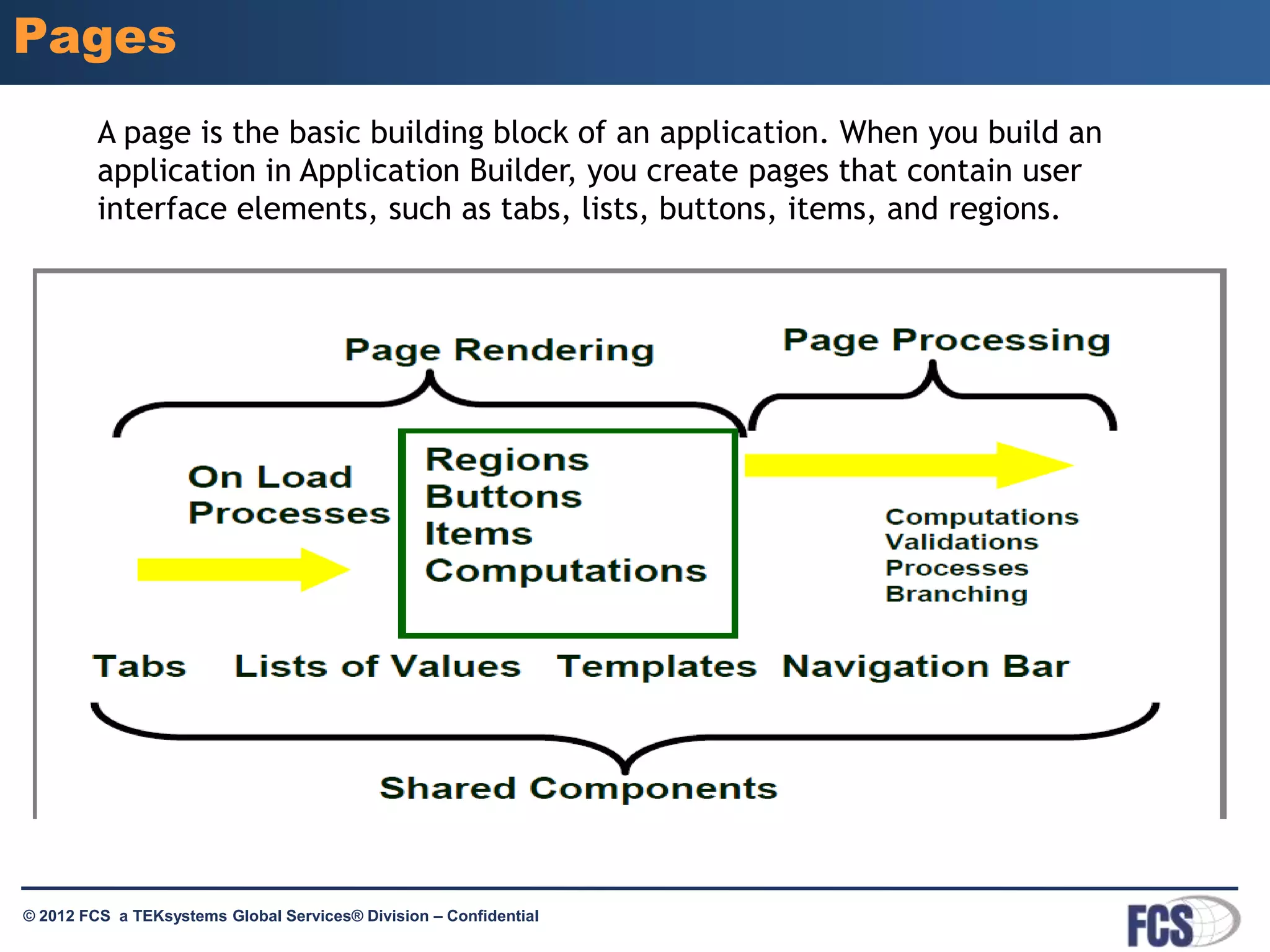 Pages

A page is the basic building block of an application. When you build an application in Application Builder, you create pages that contain user interface elements, such as tabs, lists, buttons, items, and regions.

Page Rendering

Page Processing

On Load Processes

Regions
Buttons
Items
Computations

Computations
Validations
Processes
Branching

Tabs Lists of Values Templates Navigation Bar

Shared Components

© 2012 FCS a TEKsystems Global Services® Division – Confidential

FCS